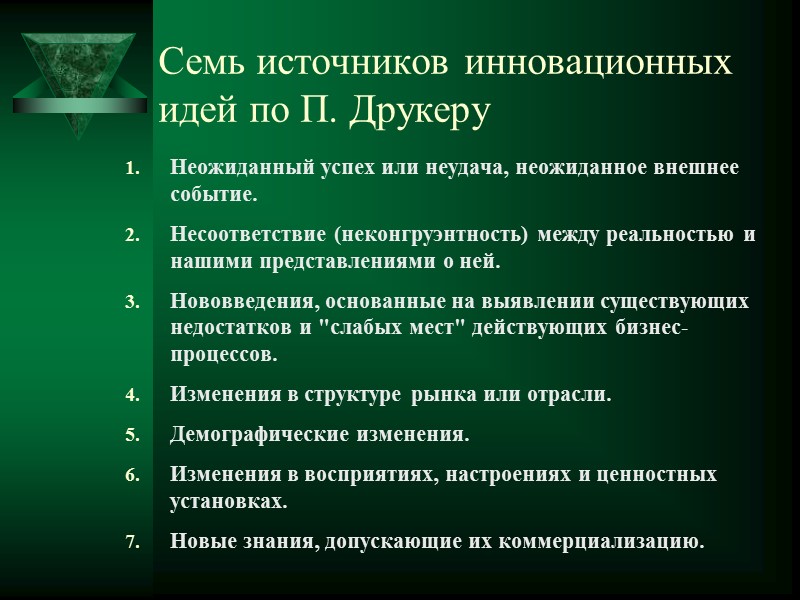 Семь источников инновационных идей по П. Друкеру

1. Неожиданный успех или неудача, неожиданное внешнее событие.

2. Несоответствие (неконгруэнтность) между реальностью и нашими представлениями о ней.

3. Нововведения, основанные на выявлении существующих недостатков и "слабых мест" действующих бизнес-процессов.

4. Изменения в структуре рынка или отрасли.

5. Демографические изменения.

6. Изменения в восприятиях, настроениях и ценностных установках.

7. Новые знания, допускающие их коммерциализацию.